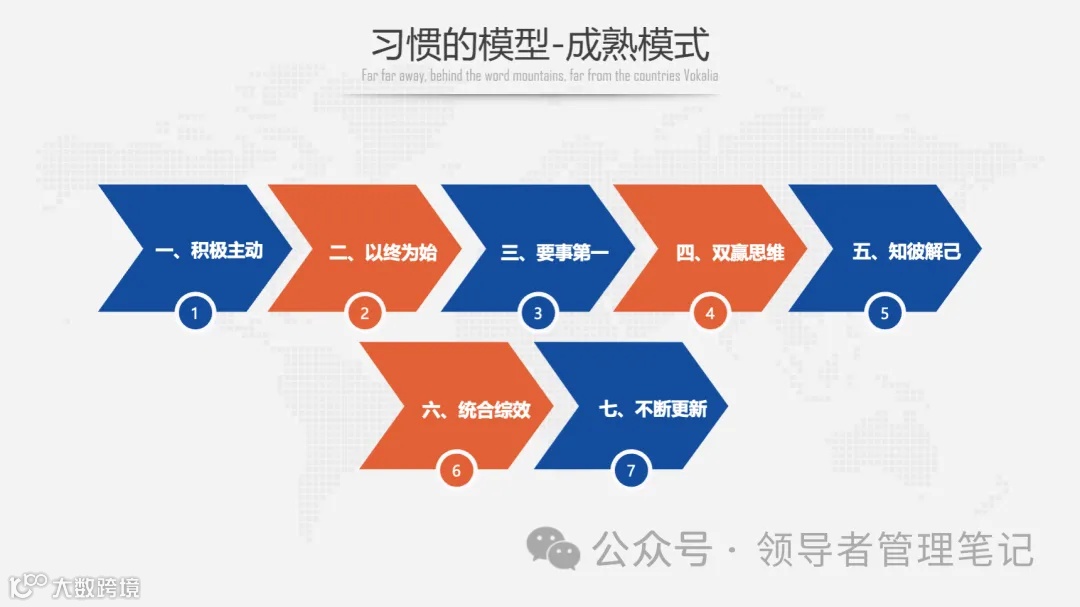 习惯的模型-成熟模式

Far far away, behind the word mountains, far from the countries Vokalia

一、积极主动
1

二、以终为始
2

三、要事第一
3

四、双赢思维
4

五、知彼解己
5

六、统合综效
6

七、不断更新
7

公众号 · 领导者管理笔记

大数跨境